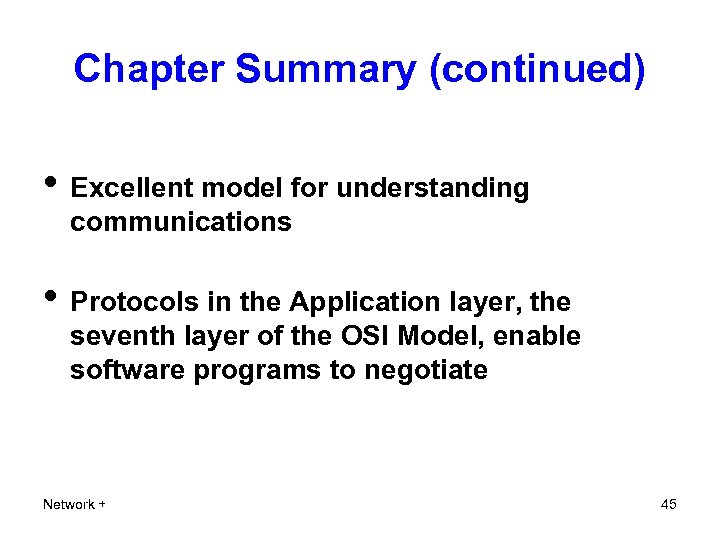 Chapter Summary (continued)

• Excellent model for understanding communications

• Protocols in the Application layer, the seventh layer of the OSI Model, enable software programs to negotiate

Network +

45